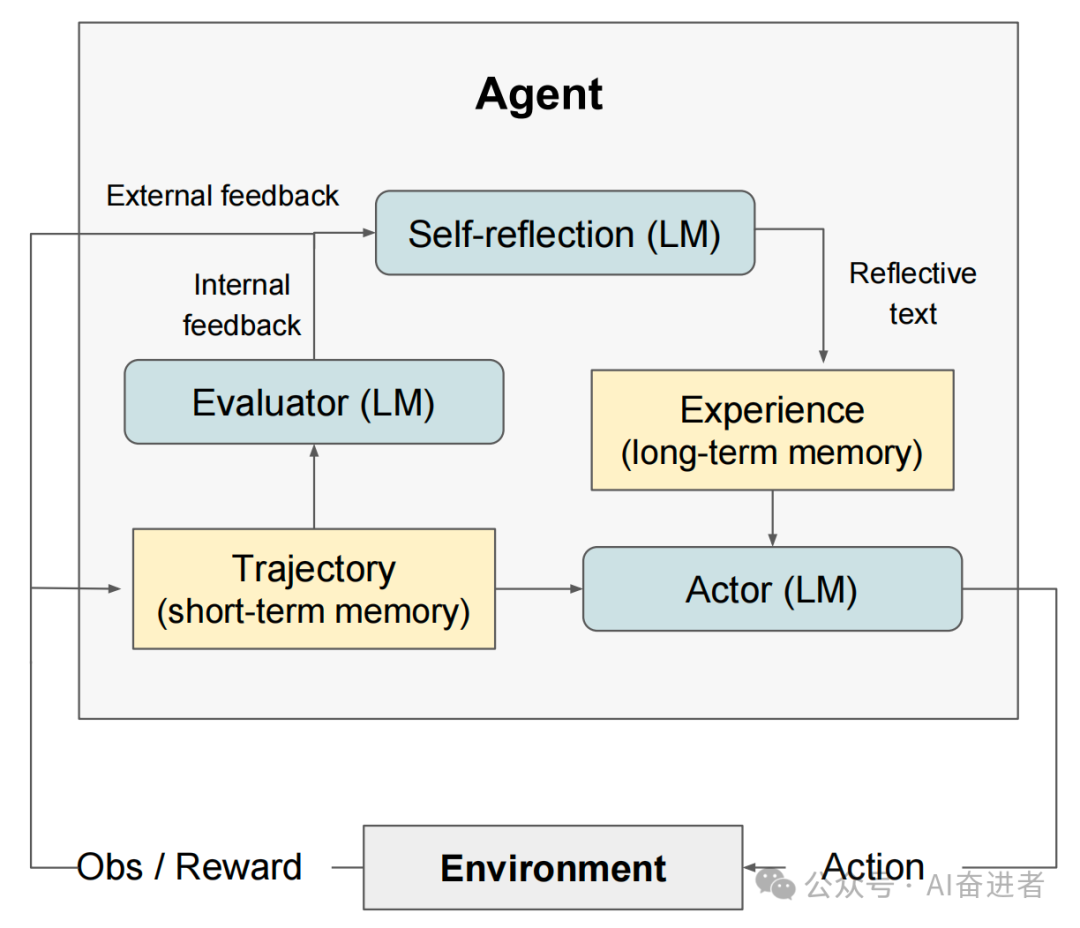 Agent

External feedback

Self-reflection (LM)

Internal feedback

Reflective text

Evaluator (LM)

Experience
(long-term memory)

Trajectory
(short-term memory)

Actor (LM)

Obs / Reward

Environment

Action

公众号 · AI奋进者